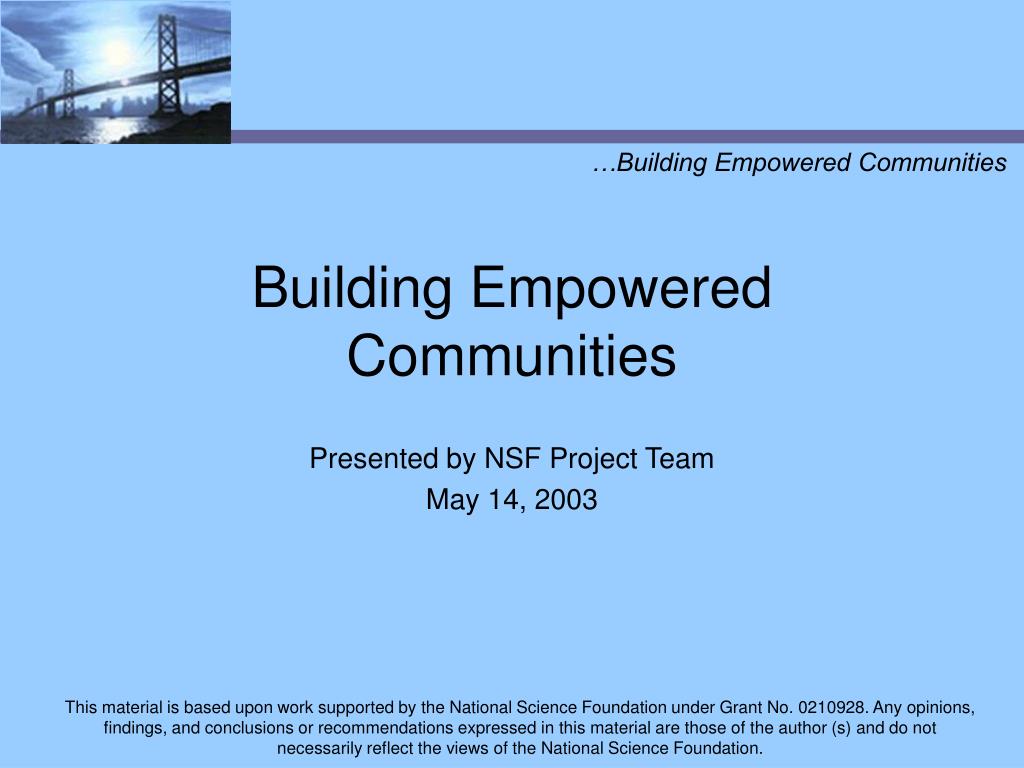 …Building Empowered Communities

Building Empowered Communities

Presented by NSF Project Team

May 14, 2003

This material is based upon work supported by the National Science Foundation under Grant No. 0210928. Any opinions, findings, and conclusions or recommendations expressed in this material are those of the author (s) and do not necessarily reflect the views of the National Science Foundation.